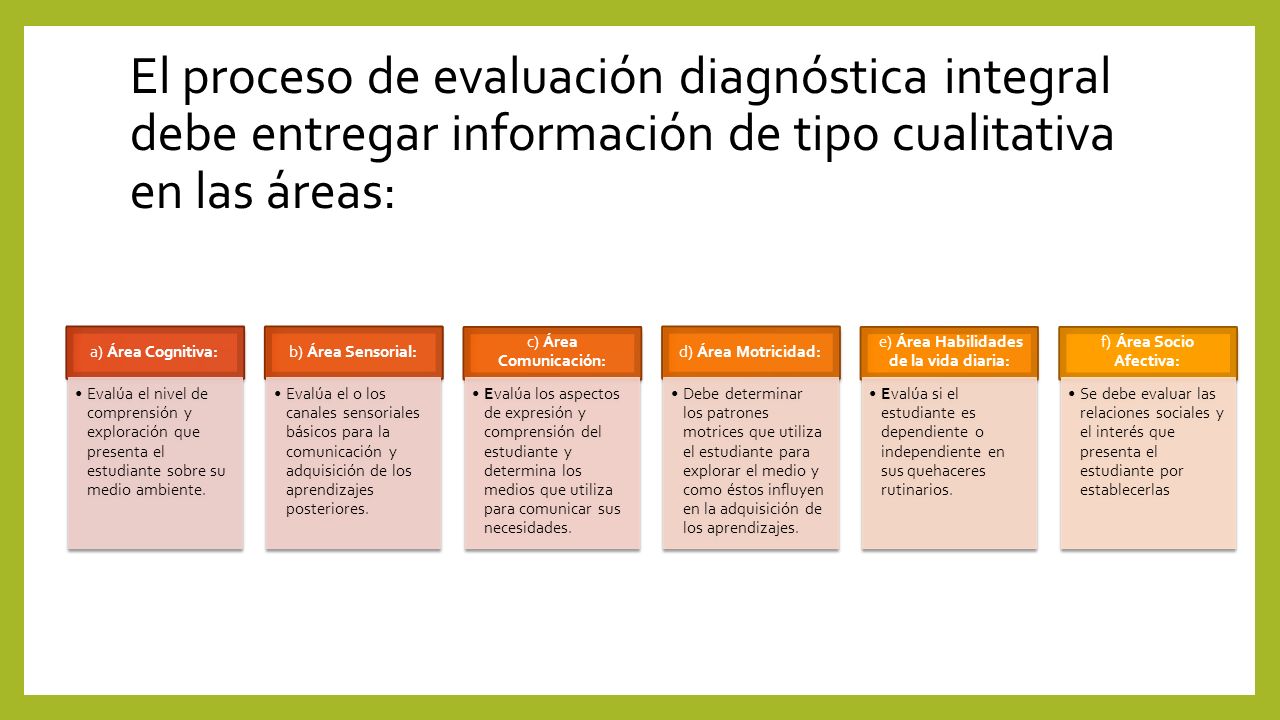 El proceso de evaluación diagnóstica integral debe entregar información de tipo cualitativa en las áreas:

a) Área Cognitiva:

• Evalúa el nivel de comprensión y exploración que presenta el estudiante sobre su medio ambiente.

b) Área Sensorial:

• Evalúa el o los canales sensoriales básicos para la comunicación y adquisición de los aprendizajes posteriores.

c) Área Comunicación:

• Evalúa los aspectos de expresión y comprensión del estudiante y determina los medios que utiliza para comunicar sus necesidades.

d) Área Motricidad:

• Debe determinar los patrones motrices que utiliza el estudiante para explorar el medio y como éstos influyen en la adquisición de los aprendizajes.

e) Área Habilidades de la vida diaria:

• Evalúa si el estudiante es dependiente o independiente en sus quehaceres rutinarios.

f) Área Socio Afectiva:

• Se debe evaluar las relaciones sociales y el interés que presenta el estudiante por establecerlas